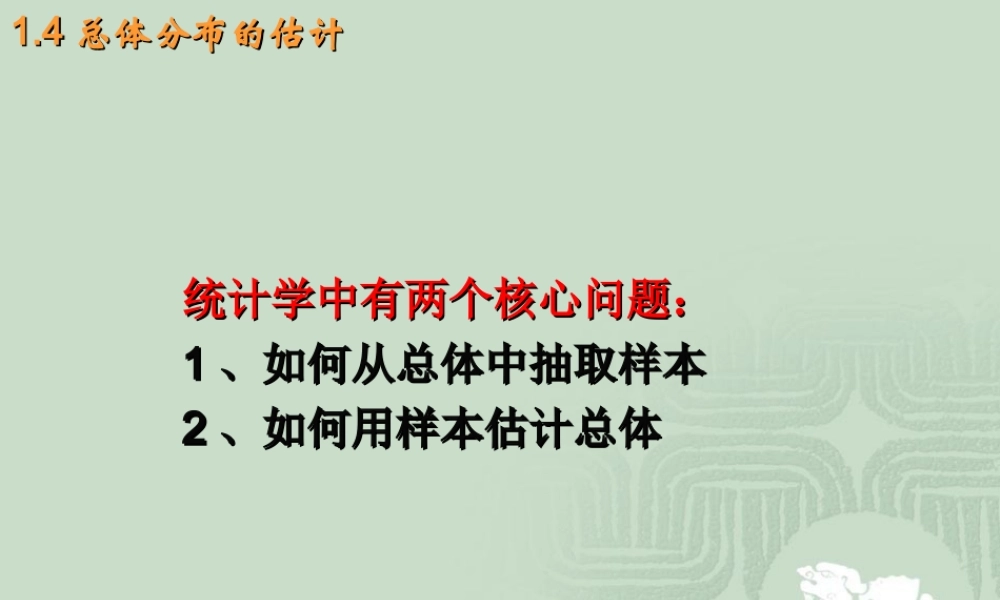 1.4 总体分布的估计

统计学中有两个核心问题：
1、如何从总体中抽取样本
2、如何用样本估计总体